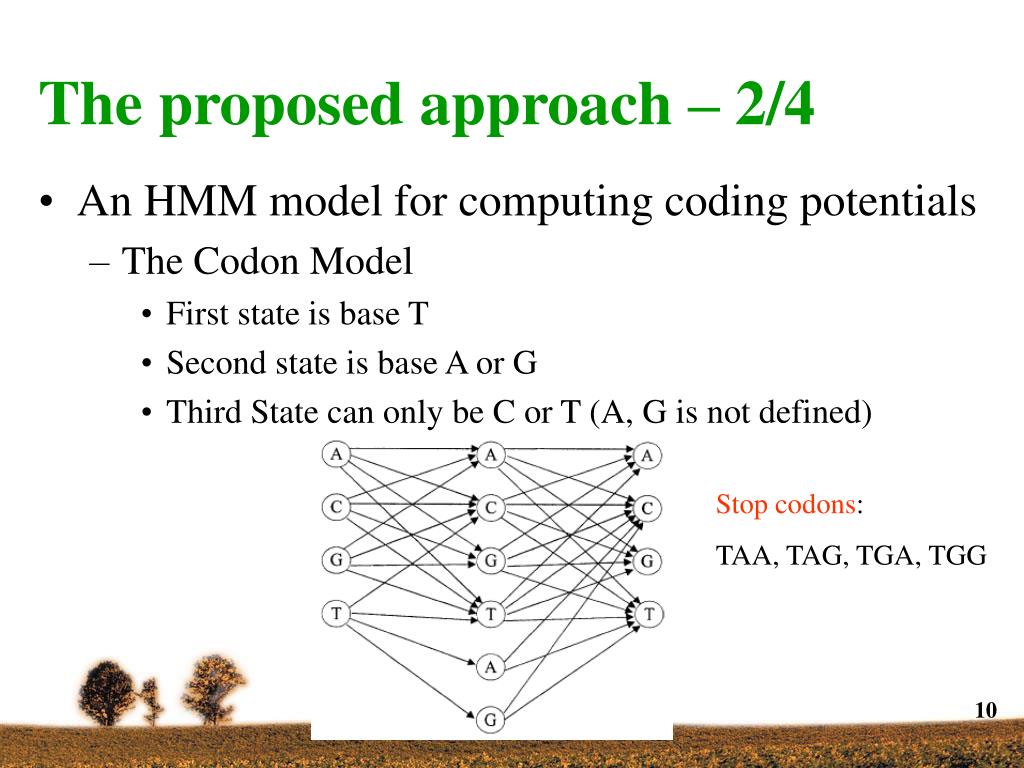 The proposed approach – 2/4

• An HMM model for computing coding potentials

– The Codon Model

• First state is base T

• Second state is base A or G

• Third State can only be C or T (A, G is not defined)

A C G T

A C G T A G

A C G T

Stop codons:

TAA, TAG, TGA, TGG

10